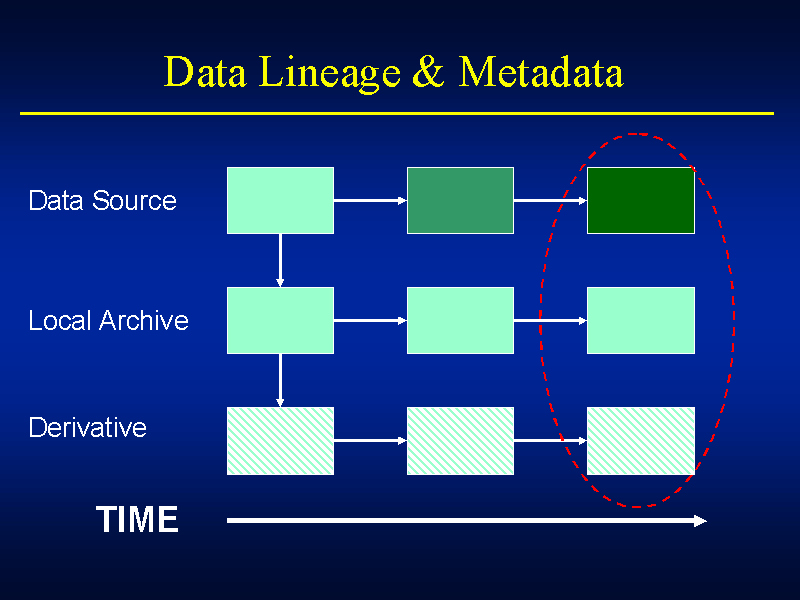 Data Lineage & Metadata

Data Source

Local Archive

Derivative

TIME